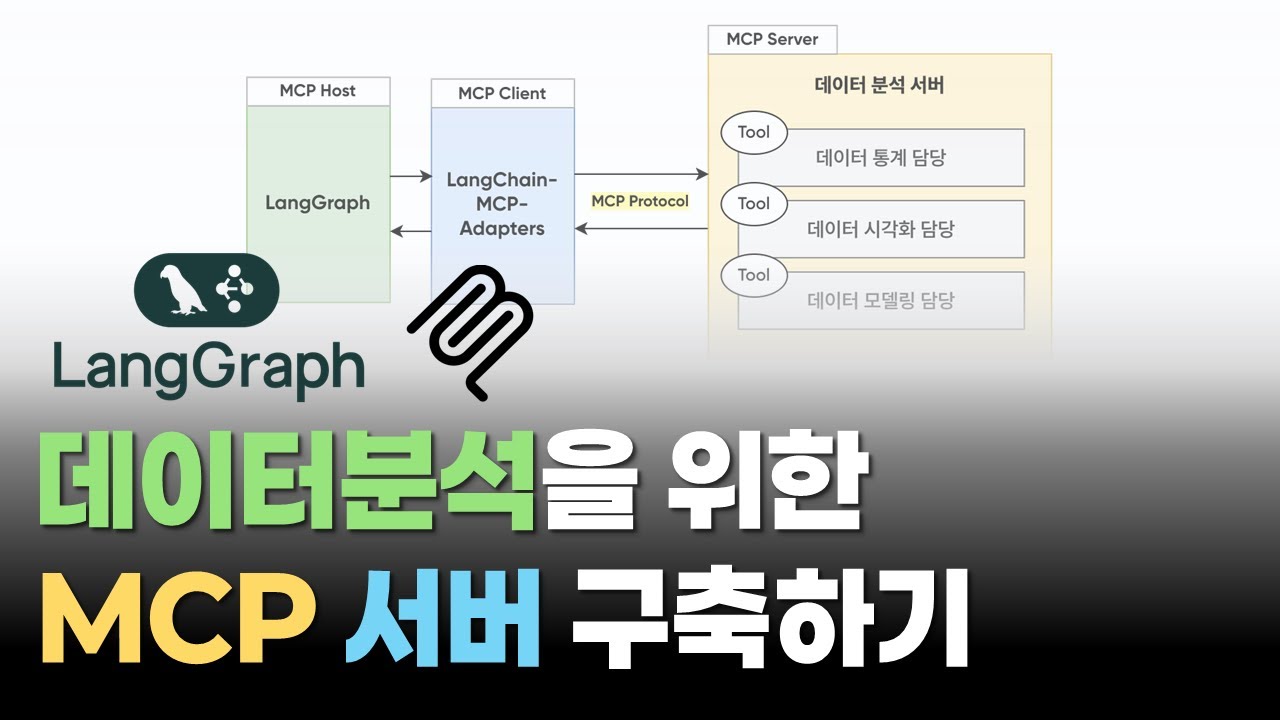 MCP Host

LangGraph

MCP Client

LangChain-MCP-Adapters

MCP Protocol

MCP Server

데이터 분석 서버

Tool
데이터 통계 담당

Tool
데이터 시각화 담당

Tool
데이터 모델링 담당

LangGraph

데이터분석을 위한
MCP 서버 구축하기